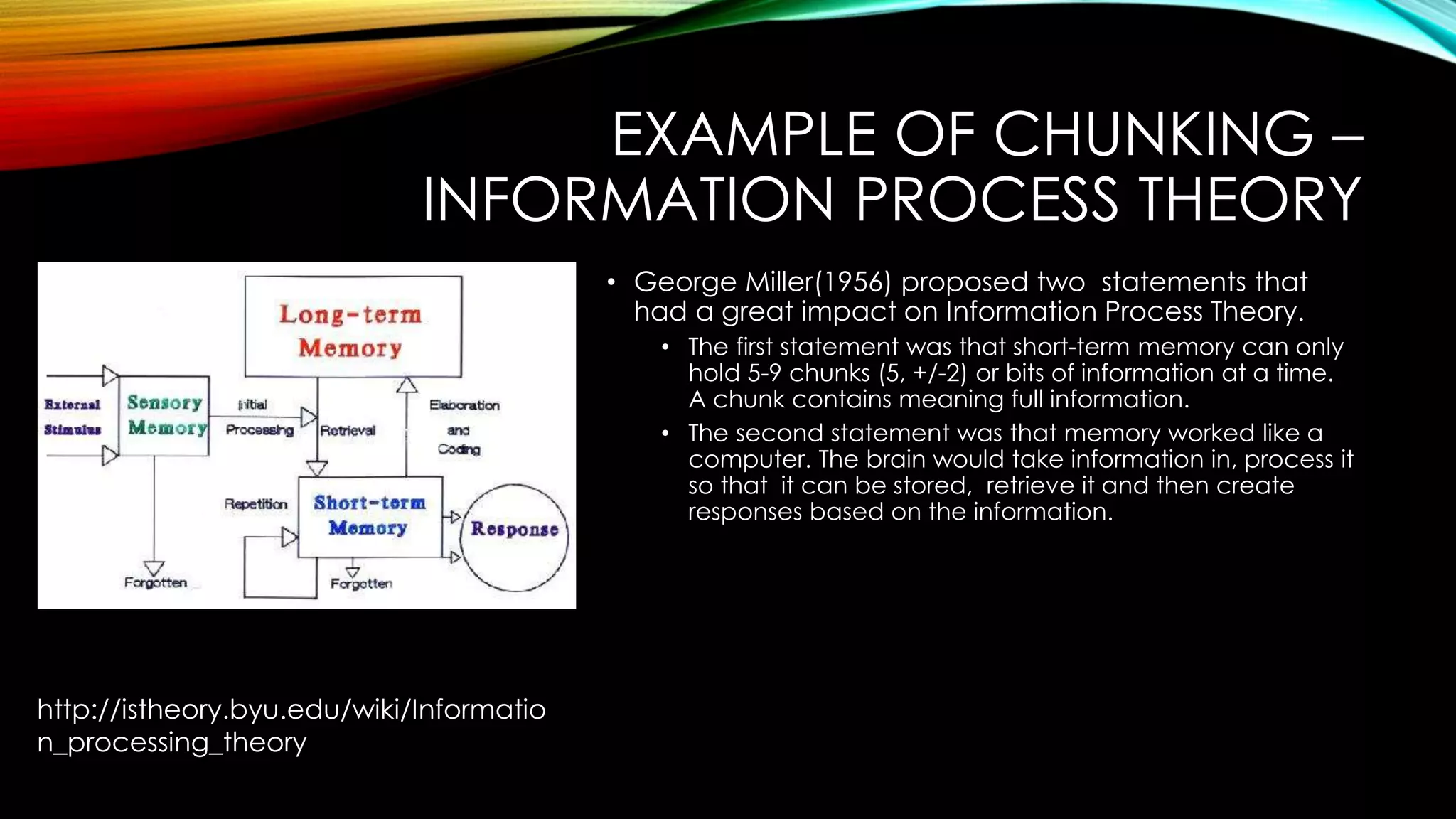 EXAMPLE OF CHUNKING – INFORMATION PROCESS THEORY

Long-term Memory

External Stimulus

Sensory Memory

Initial Processing

Retrieval

Elaboration and Coding

Repetition

Short-term Memory

Response

Forgotten

Forgotten

• George Miller(1956) proposed two statements that had a great impact on Information Process Theory.
• The first statement was that short-term memory can only hold 5-9 chunks (5, +/-2) or bits of information at a time. A chunk contains meaning full information.
• The second statement was that memory worked like a computer. The brain would take information in, process it so that it can be stored, retrieve it and then create responses based on the information.

http://istheory.byu.edu/wiki/Information_processing_theory